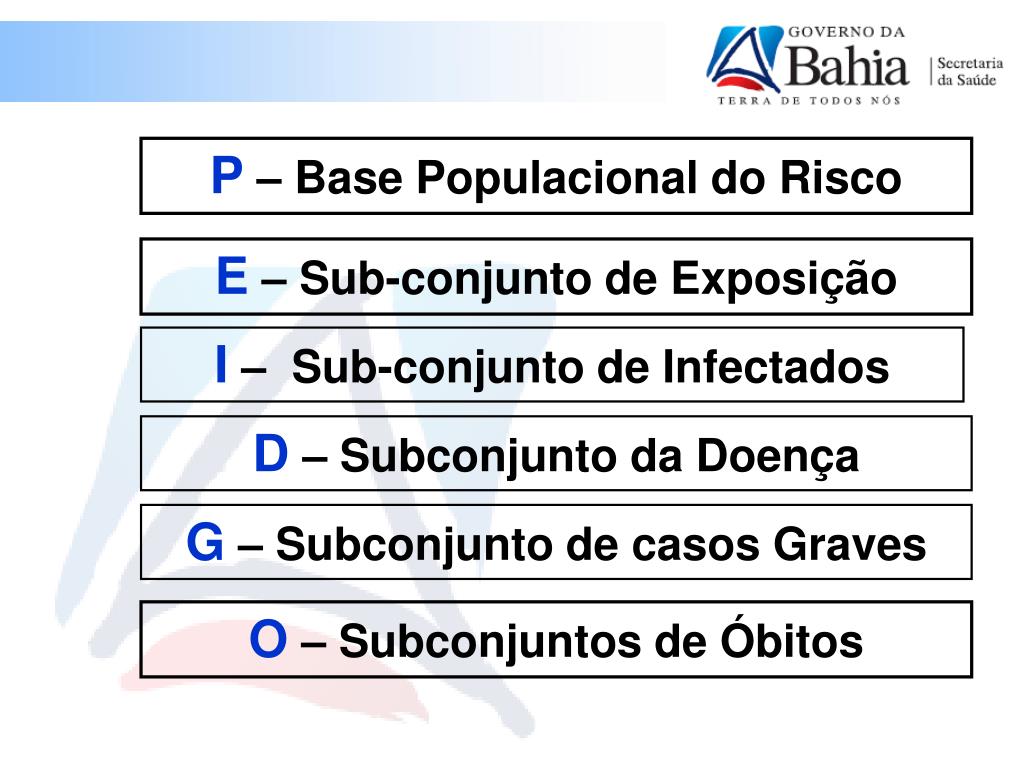 GOVERNO DA
Bahia
TERRA DE TODOS NÓS
Secretaria da Saúde

P – Base Populacional do Risco

E – Sub-conjunto de Exposição

I – Sub-conjunto de Infectados

D – Subconjunto da Doença

G – Subconjunto de casos Graves

O – Subconjuntos de Óbitos